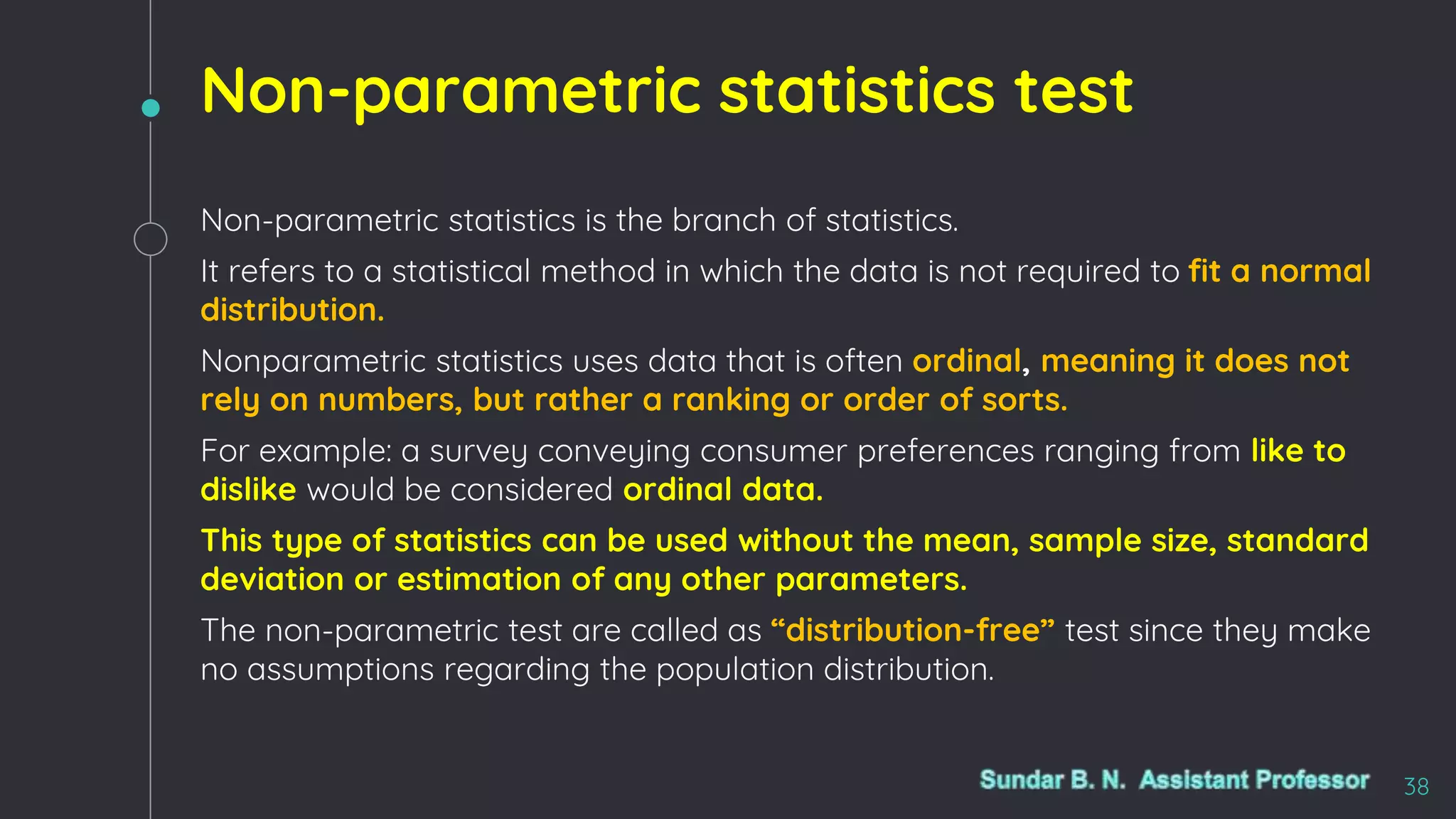 Non-parametric statistics test

Non-parametric statistics is the branch of statistics.

It refers to a statistical method in which the data is not required to fit a normal distribution.

Nonparametric statistics uses data that is often ordinal, meaning it does not rely on numbers, but rather a ranking or order of sorts.

For example: a survey conveying consumer preferences ranging from like to dislike would be considered ordinal data.

This type of statistics can be used without the mean, sample size, standard deviation or estimation of any other parameters.

The non-parametric test are called as “distribution-free” test since they make no assumptions regarding the population distribution.

Sundar B. N. Assistant Professor

38